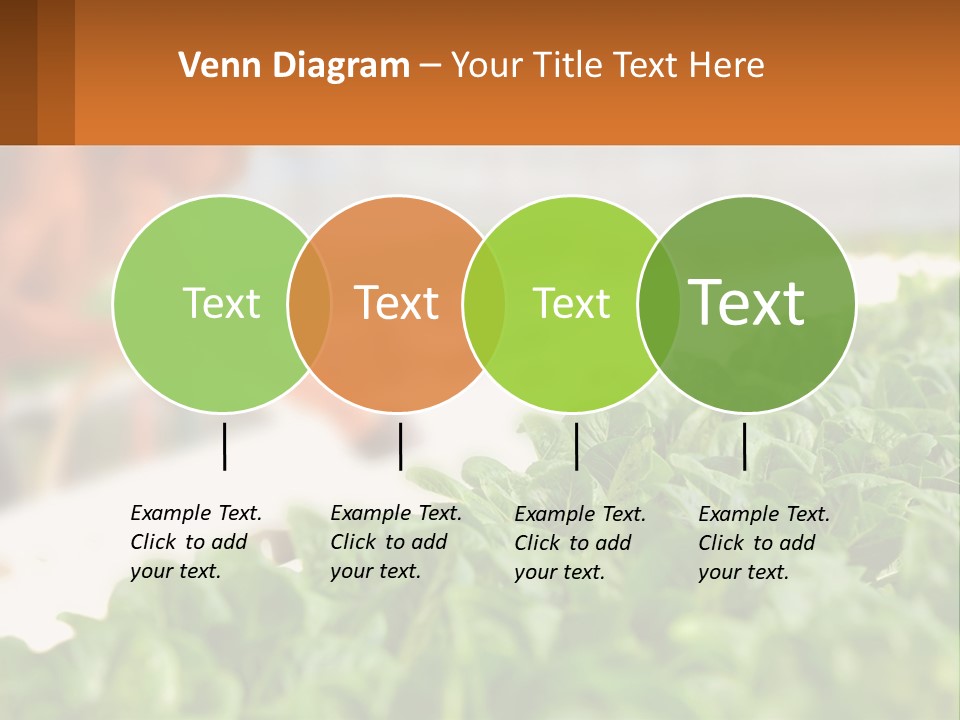 Venn Diagram – Your Title Text Here

Text

Text

Text

Text

Example Text. Click to add your text.

Example Text. Click to add your text.

Example Text. Click to add your text.

Example Text. Click to add your text.